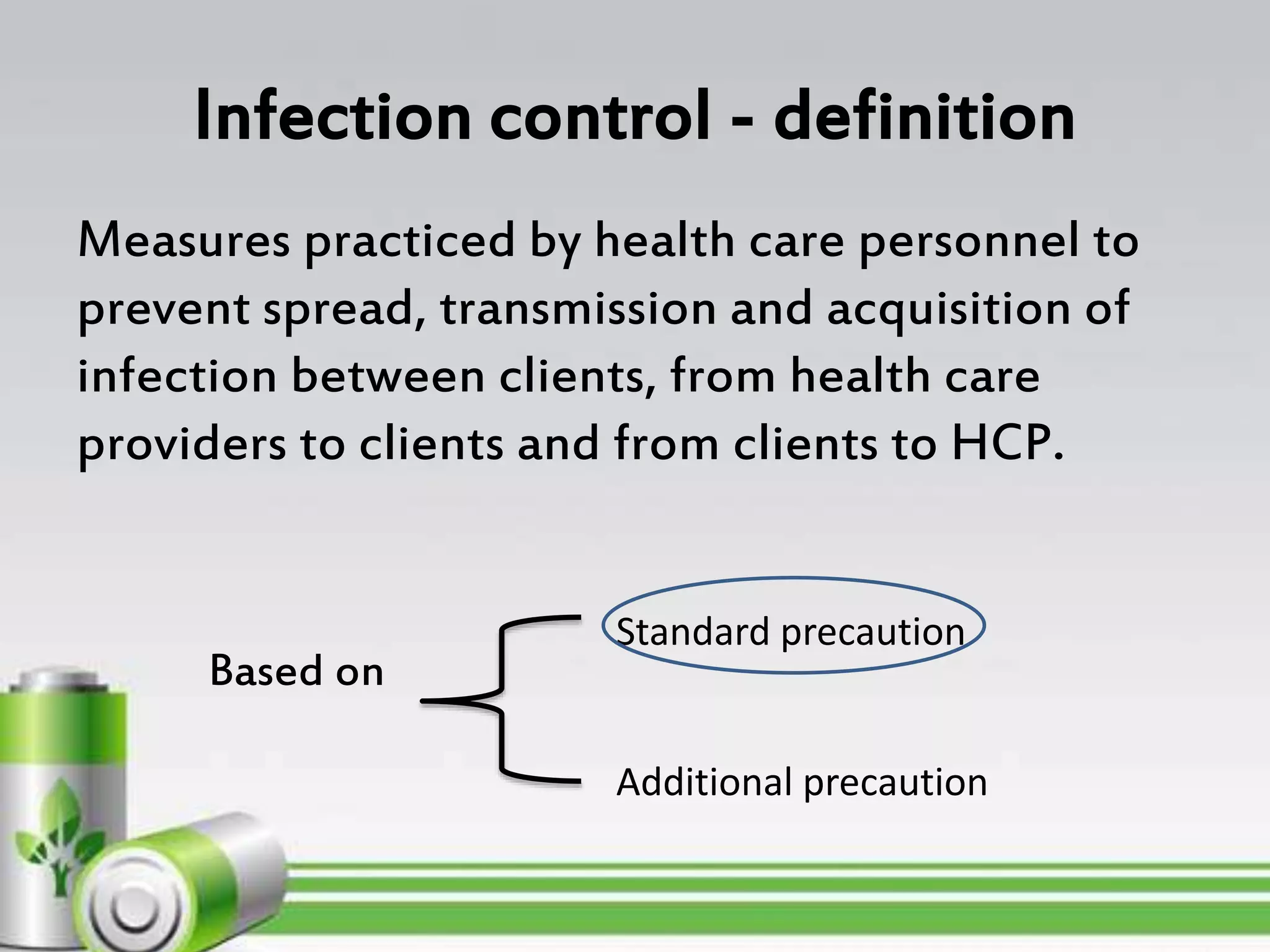 Infection control - definition

Measures practiced by health care personnel to prevent spread, transmission and acquisition of infection between clients, from health care providers to clients and from clients to HCP.

Based on

Standard precaution

Additional precaution